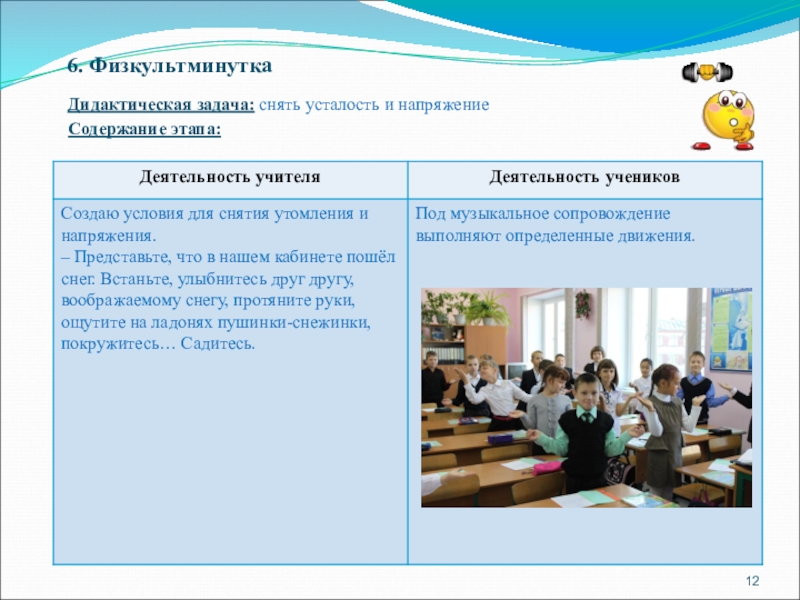 6. Физкультминутка

Дидактическая задача: снять усталость и напряжение
Содержание этапа:

| Деятельность учителя | Деятельность учеников |
|---|---|
| Создаю условия для снятия утомления и напряжения. – Представьте, что в нашем кабинете пошёл снег. Встаньте, улыбнитесь друг другу, воображаемому снегу, протяните руки, ощутите на ладонях пушинки-снежинки, покружитесь… Садитесь. | Под музыкальное сопровождение выполняют определенные движения. |

12